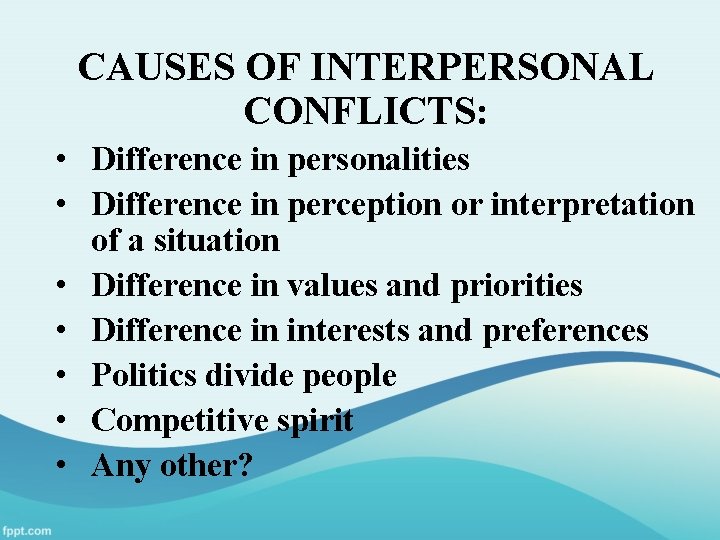 CAUSES OF INTERPERSONAL CONFLICTS:

• Difference in personalities
• Difference in perception or interpretation of a situation
• Difference in values and priorities
• Difference in interests and preferences
• Politics divide people
• Competitive spirit
• Any other?

fppt.com